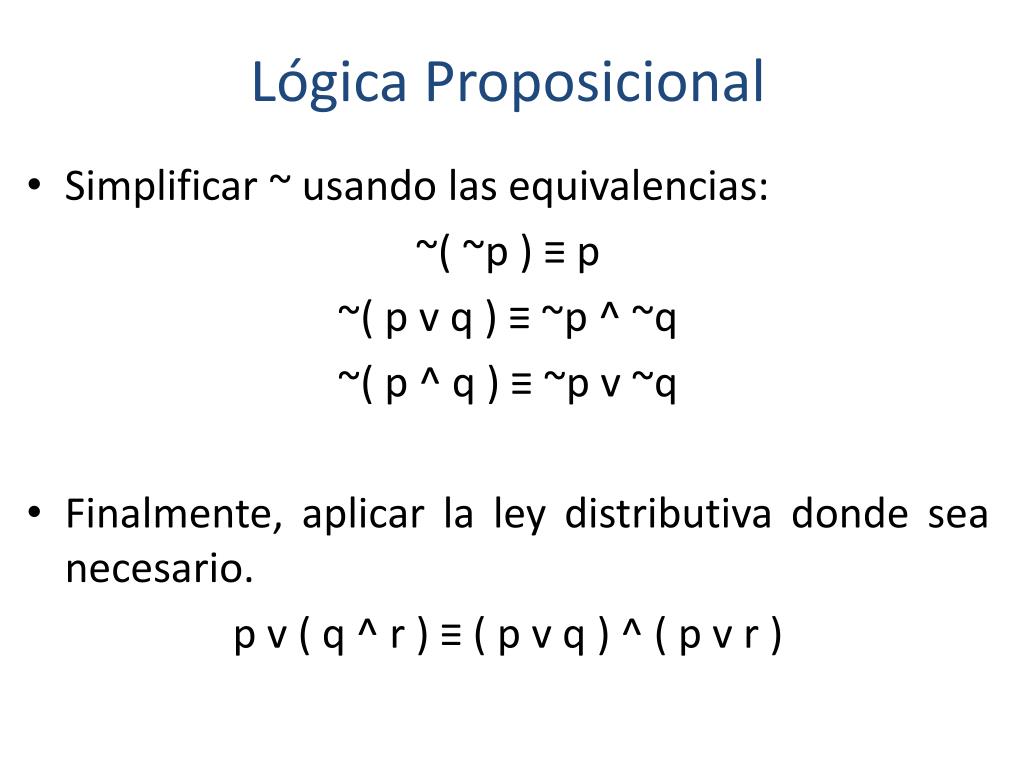 Lógica Proposicional

• Simplificar ~ usando las equivalencias:

~( ~p ) ≡ p

~( p v q ) ≡ ~p ^ ~q

~( p ^ q ) ≡ ~p v ~q

• Finalmente, aplicar la ley distributiva donde sea necesario.

p v ( q ^ r ) ≡ ( p v q ) ^ ( p v r )